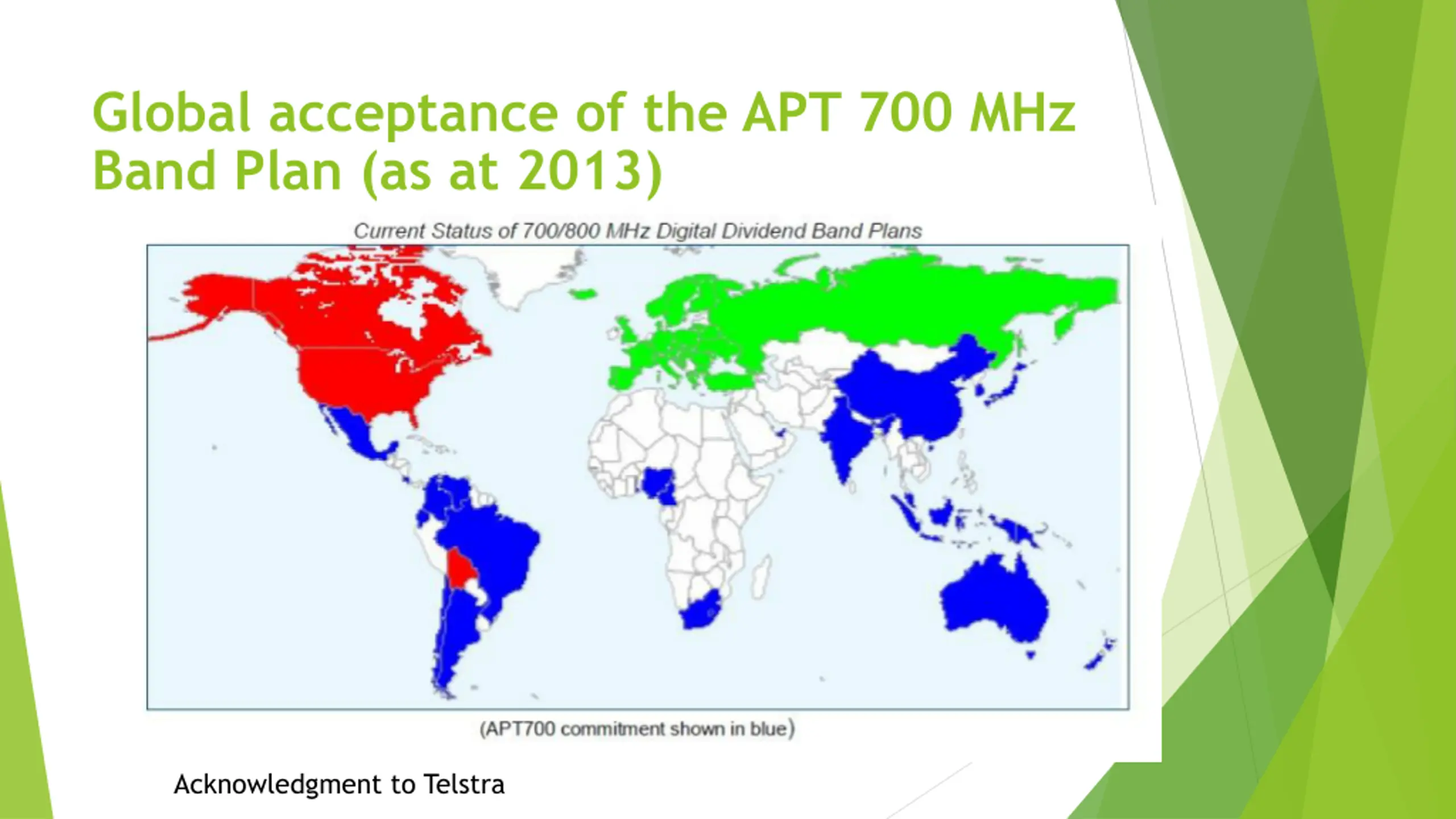 Global acceptance of the APT 700 MHz Band Plan (as at 2013)

Current Status of 700/800 MHz Digital Dividend Band Plans

(APT700 commitment shown in blue)

Acknowledgment to Telstra